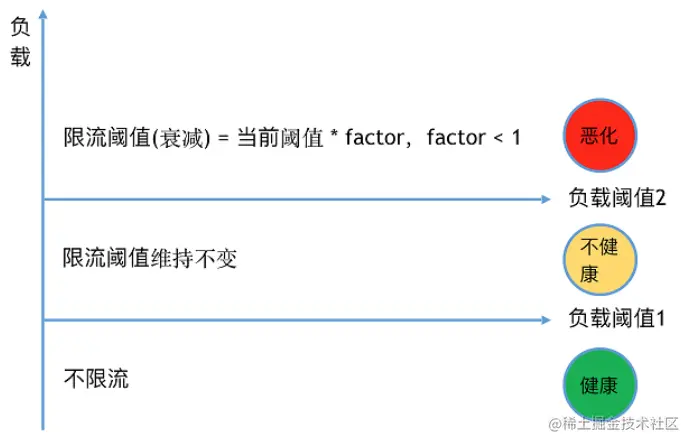 负载

限流阈值(衰减) = 当前阈值 * factor，factor < 1

恶化

负载阈值2

限流阈值维持不变

不健康

负载阈值1

不限流

健康

@稀土掘金技术社区